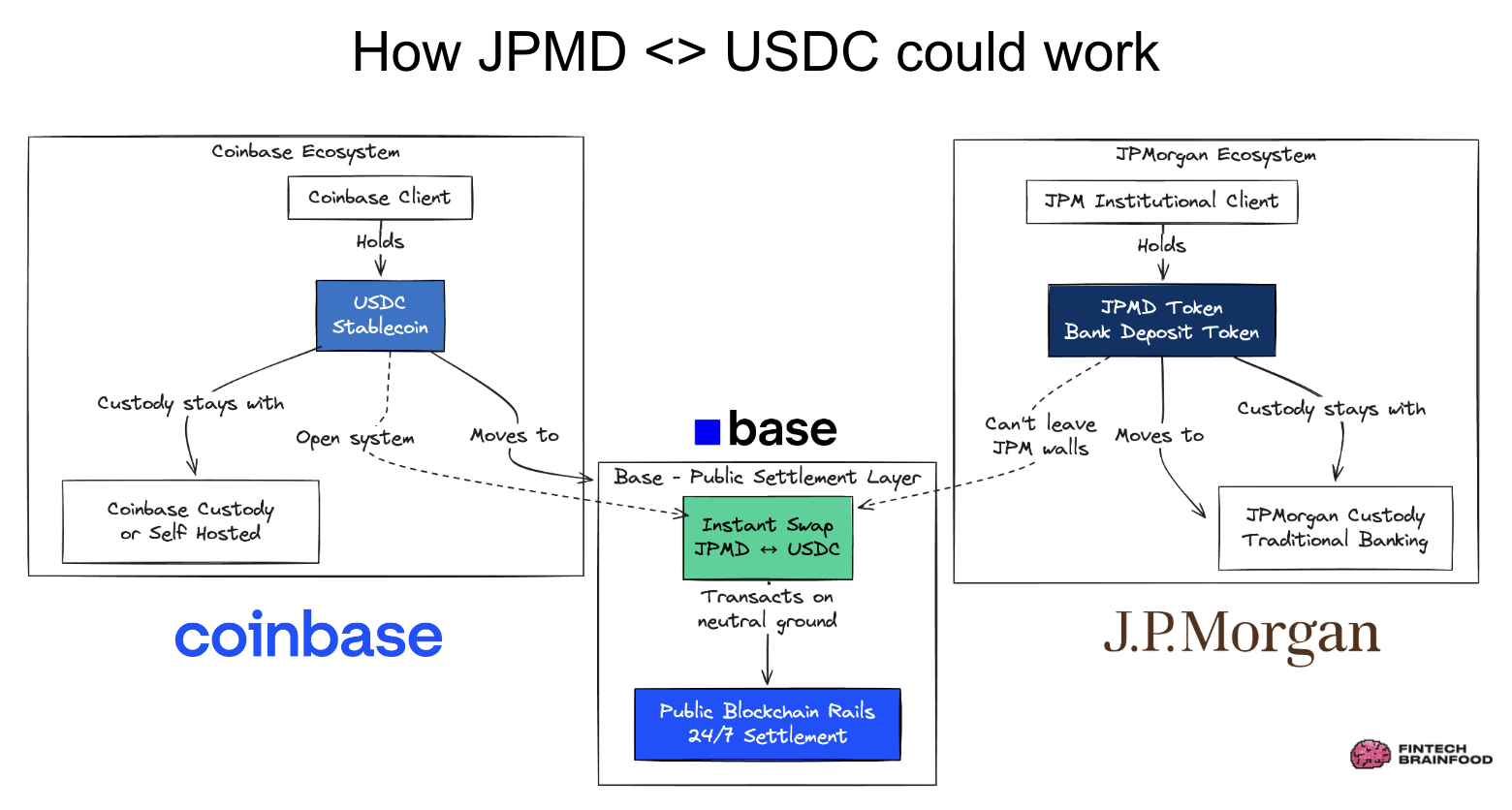 How JPMD <> USDC could work

Coinbase Ecosystem

Coinbase Client

Holds

USDC Stablecoin

Custody stays with

Open system

Moves to

Coinbase Custody or Self Hosted

coinbase

base

Base - Public Settlement Layer

Instant Swap JPMD ↔ USDC

Transacts on neutral ground

Public Blockchain Rails 24/7 Settlement

JPMorgan Ecosystem

JPM Institutional Client

Holds

JPMD Token Bank Deposit Token

Can't leave JPM walls

Moves to

Custody stays with

JPMorgan Custody Traditional Banking

J.P.Morgan

FINTECH BRAINFOOD